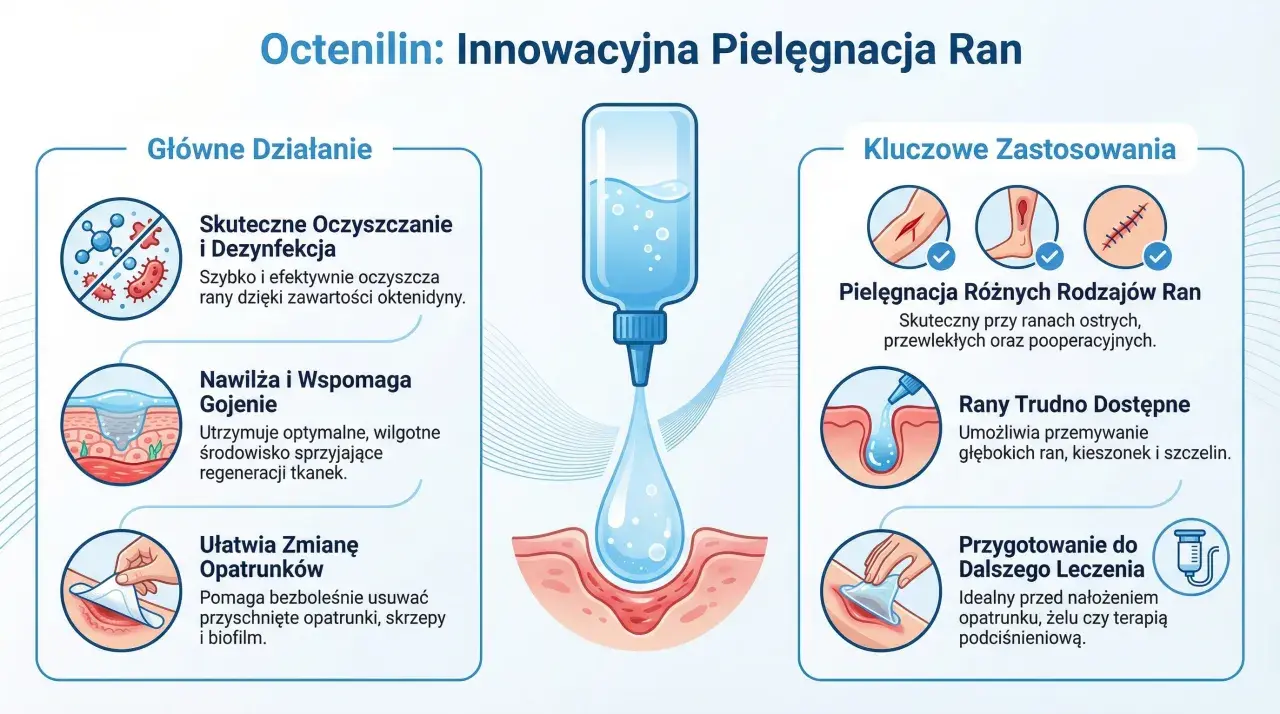 Octenilin: Innowacyjna Pielęgnacja Ran

Główne Działanie

Skuteczne Oczyszczanie i Dezynfekcja
Szybko i efektywnie oczyszcza rany dzięki zawartości oktenidyny.

Nawilża i Wspomaga Gojenie
Utrzymuje optymalne, wilgotne środowisko sprzyjające regeneracji tkanek.

Ułatwia Zmianę Opatrunków
Pomaga bezboleśnie usuwać przyschnięte opatrunki, skrzepy i biofilm.

Kluczowe Zastosowania

Pielęgnacja Różnych Rodzajów Ran
Skuteczny przy ranach ostrych, przewlekłych oraz pooperacyjnych.

Rany Trudno Dostępne
Umożliwia przemywanie głębokich ran, kieszonek i szczelin.

Przygotowanie do Dalszego Leczenia
Idealny przed nałożeniem opatrunku, żelu czy terapią podciśnieniową.